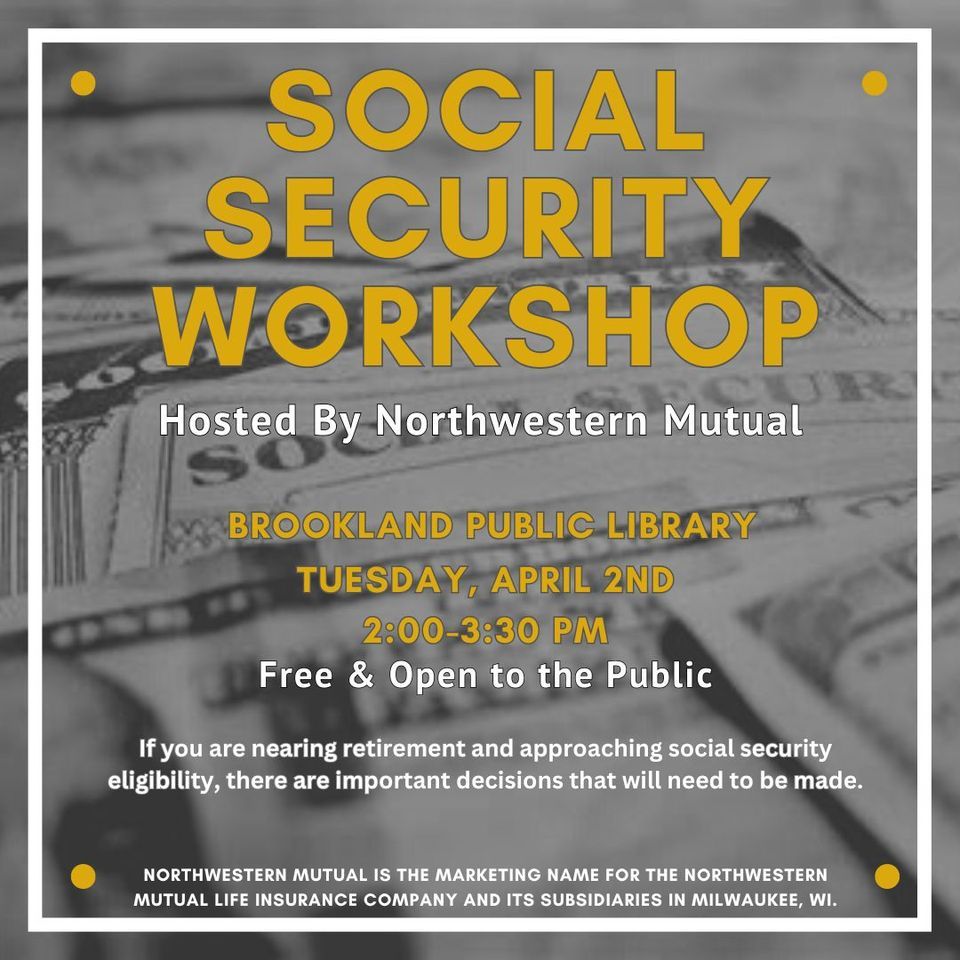 SOCIAL SECURITY WORKSHOP

Hosted By Northwestern Mutual

BROOKLAND PUBLIC LIBRARY
TUESDAY, APRIL 2ND
2:00-3:30 PM
Free & Open to the Public

If you are nearing retirement and approaching social security eligibility, there are important decisions that will need to be made.

NORTHWESTERN MUTUAL IS THE MARKETING NAME FOR THE NORTHWESTERN MUTUAL LIFE INSURANCE COMPANY AND ITS SUBSIDIARIES IN MILWAUKEE, WI.